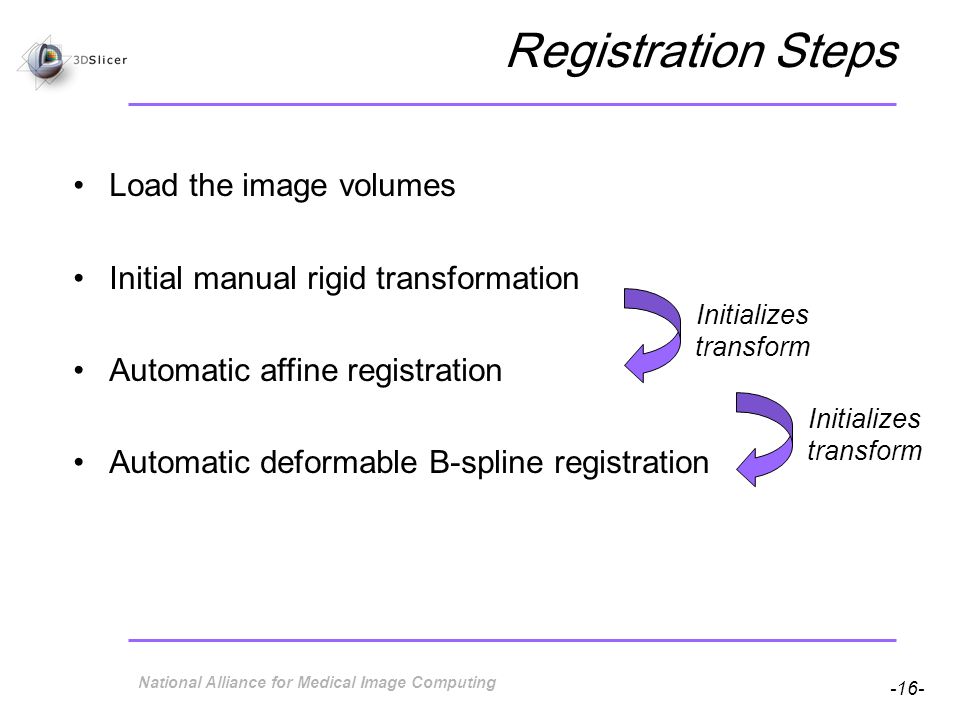 3DSlicer

Registration Steps

• Load the image volumes

• Initial manual rigid transformation

Initializes transform

• Automatic affine registration

Initializes transform

• Automatic deformable B-spline registration

National Alliance for Medical Image Computing

-16-